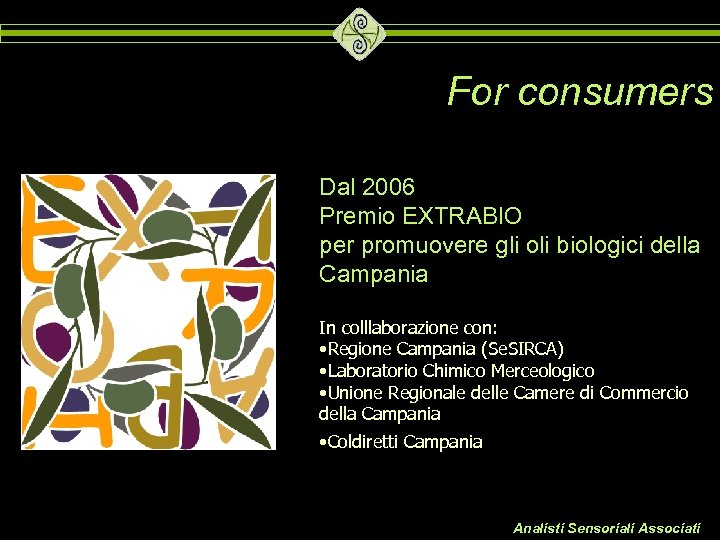 For consumers

Dal 2006
Premio EXTRABIO
per promuovere gli oli biologici della Campania

In colllaborazione con:
•Regione Campania (SeSIRCA)
•Laboratorio Chimico Merceologico
•Unione Regionale delle Camere di Commercio della Campania
•Coldiretti Campania

Analisti Sensoriali Associati